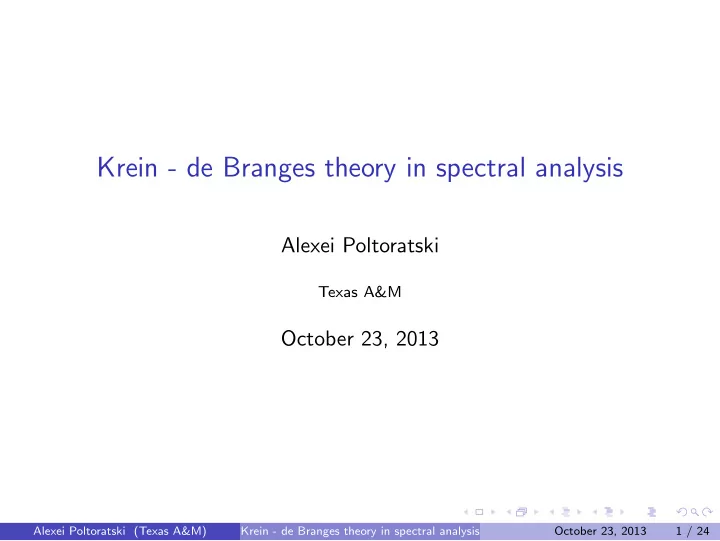 Krein - de Branges theory in spectral analysis

Alexei Poltoratski

Texas A&M

October 23, 2013

Alexei Poltoratski (Texas A&M) Krein - de Branges theory in spectral analysis October 23, 2013 1 / 24